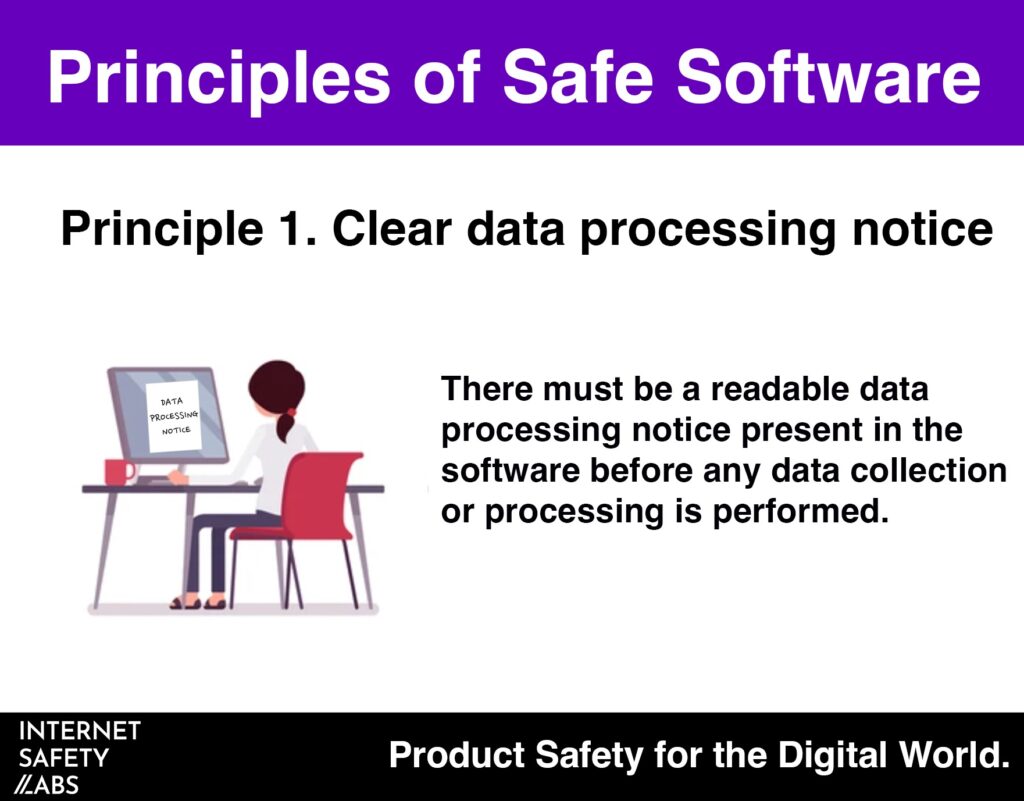 Principles of Safe Software

Principle 1. Clear data processing notice

DATA PROCESSING NOTICE

There must be a readable data processing notice present in the software before any data collection or processing is performed.

INTERNET SAFETY LABS

Product Safety for the Digital World.